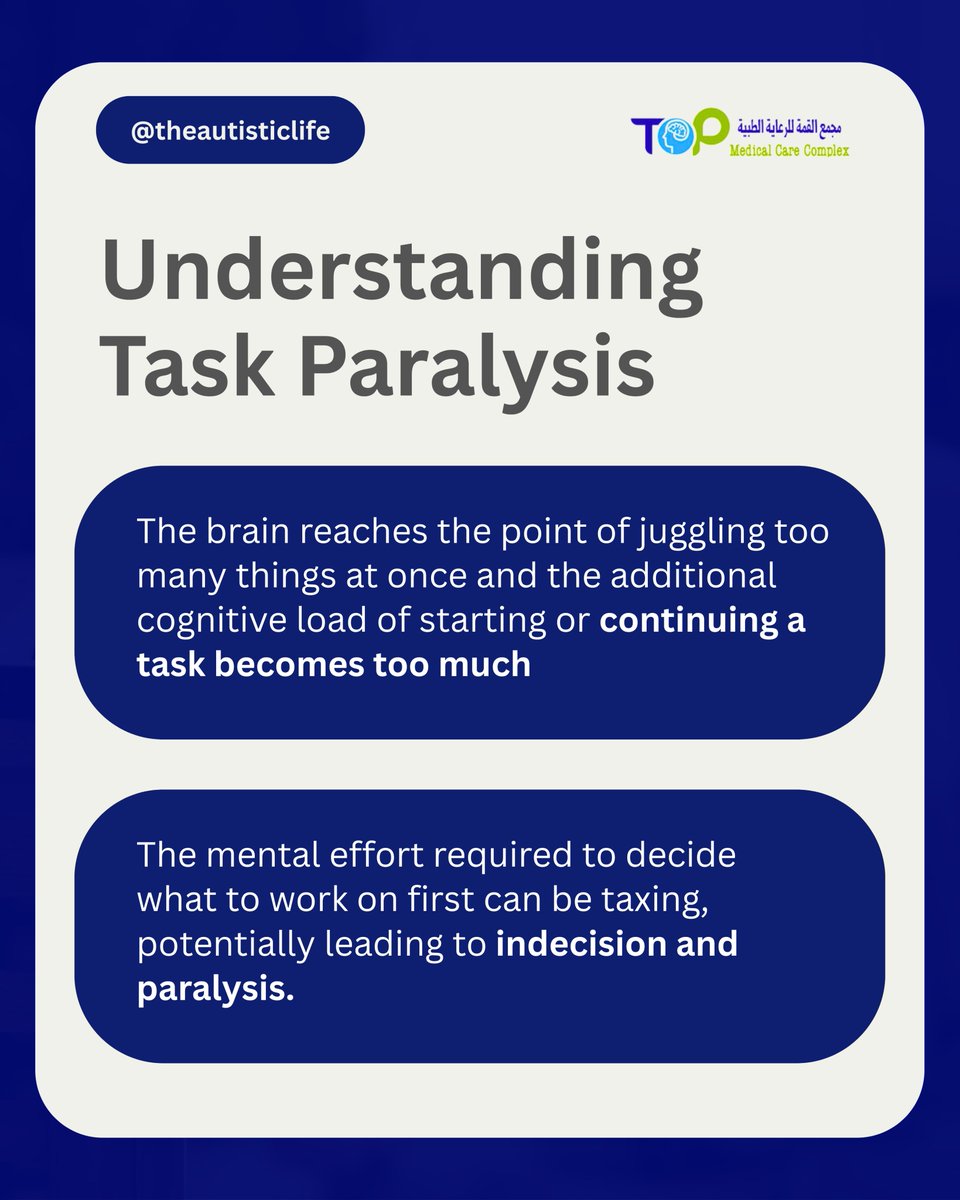 @theautisticlife

TOP مجمع القمة للرعاية الطبية
Medical Care Complex

Understanding Task Paralysis

The brain reaches the point of juggling too many things at once and the additional cognitive load of starting or continuing a task becomes too much

The mental effort required to decide what to work on first can be taxing, potentially leading to indecision and paralysis.